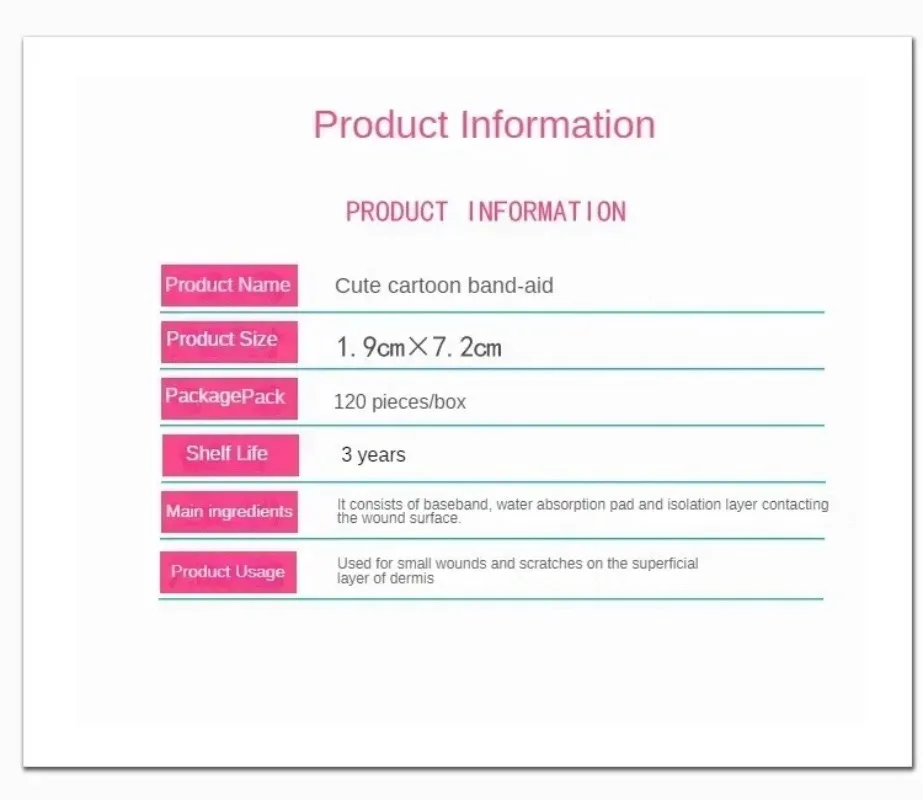 Product Information

PRODUCT INFORMATION

| Product Name | Cute cartoon band-aid |
|---|---|
| Product Size | 1.9cm×7.2cm |
| PackagePack | 120 pieces/box |
| Shelf Life | 3 years |
| Main ingredients | It consists of baseband, water absorption pad and isolation layer contacting the wound surface. |
| Product Usage | Used for small wounds and scratches on the superficial layer of dermis |